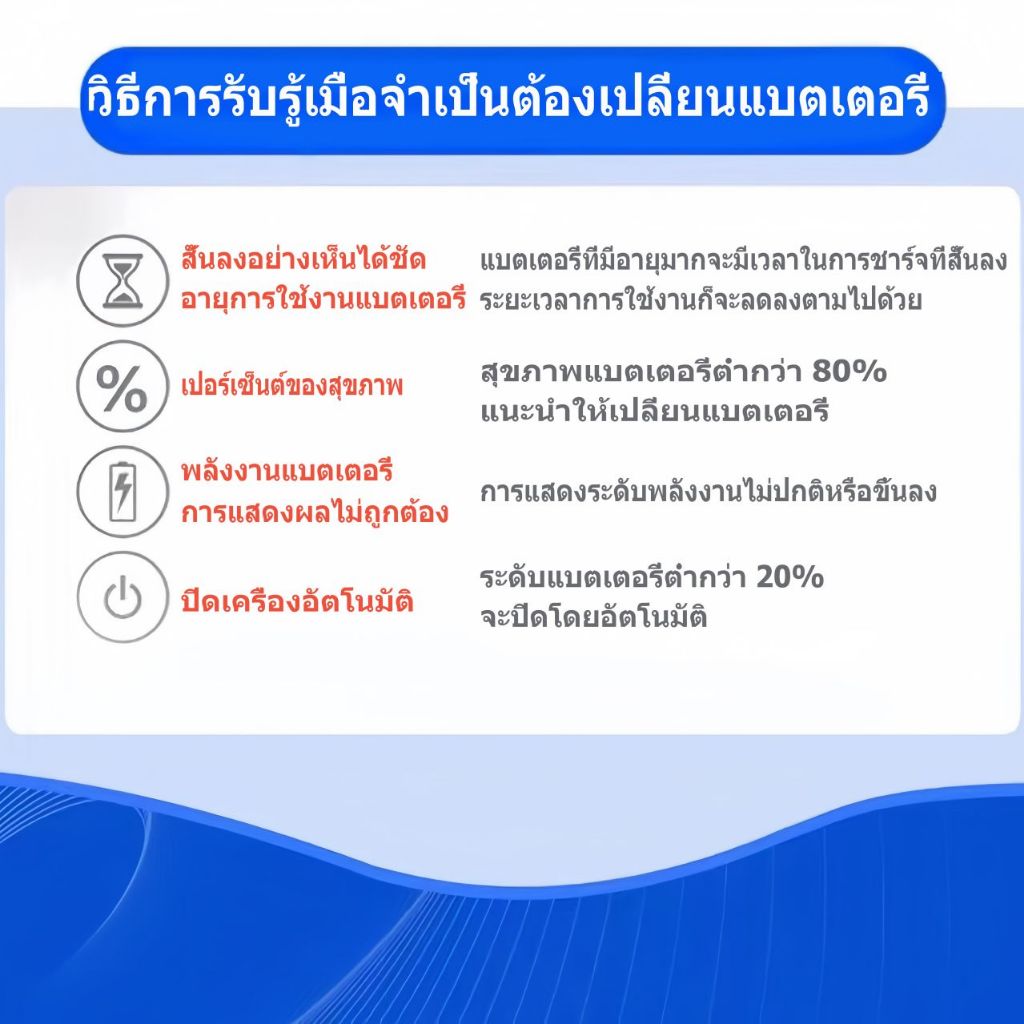 วิธีการรับรู้เมื่อจำเป็นต้องเปลี่ยนแบตเตอรี่

สั้นลงอย่างเห็นได้ชัด อายุการใช้งานแบตเตอรี่

แบตเตอรี่ที่มีอายุมากจะมีเวลาในการชาร์จที่สั้นลง ระยะเวลาการใช้งานก็จะลดลงตามไปด้วย

เปอร์เซ็นต์ของสุขภาพ

สุขภาพแบตเตอรี่ต่ำกว่า 80% แนะนำให้เปลี่ยนแบตเตอรี่

พลังงานแบตเตอรี่ การแสดงผลไม่ถูกต้อง

การแสดงระดับพลังงานไม่ปกติหรือขึ้นลง

ปิดเครื่องอัตโนมัติ

ระดับแบตเตอรี่ต่ำกว่า 20% จะปิดโดยอัตโนมัติ